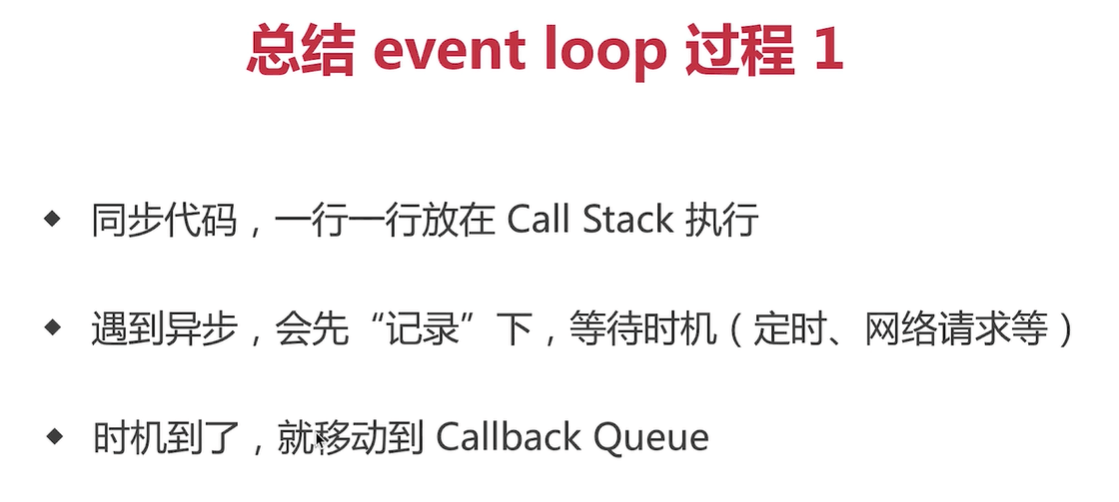 总结 event loop 过程 1

◆ 同步代码，一行一行放在 Call Stack 执行

◆ 遇到异步，会先“记录”下，等待时机（定时、网络请求等）

◆ 时机到了，就移动到 Callback Queue